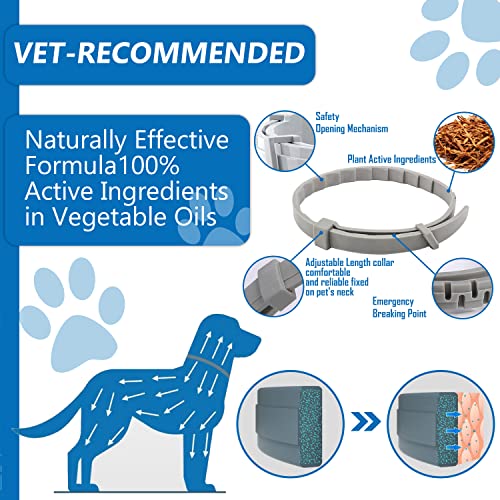 VET-RECOMMENDED

Naturally Effective Formula100% Active Ingredients in Vegetable Oils

Safety
Opening Mechanism

Plant Active Ingredients

Adjustable Length collar
comfortable
and reliable fixed
on pet's neck

Emergency
Breaking Point